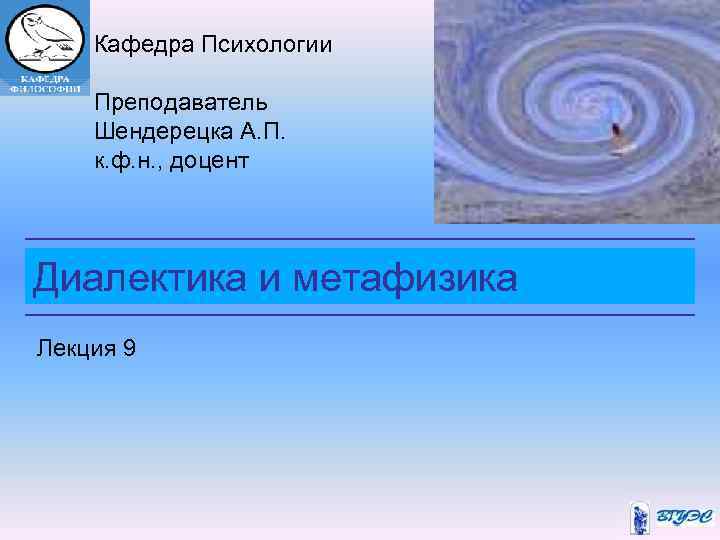 КАФЕДРА ФИЛОСОФИИ

Кафедра Психологии

Преподаватель
Шендерецка А.П.
к.ф.н., доцент

Диалектика и метафизика

Лекция 9

ВГУЭС